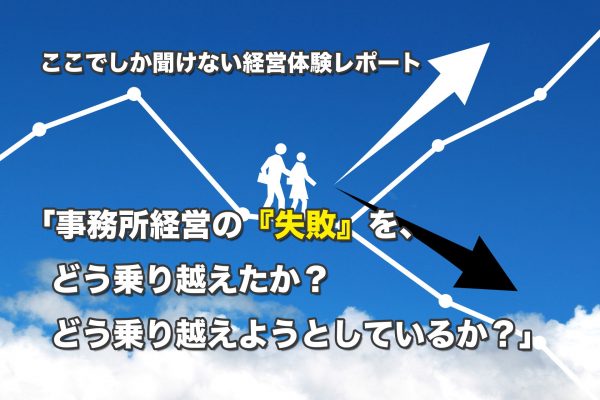 ここでしか聞けない経営体験レポート

「事務所経営の『失敗』を、
どう乗り越えたか？
どう乗り越えようとしているか？」